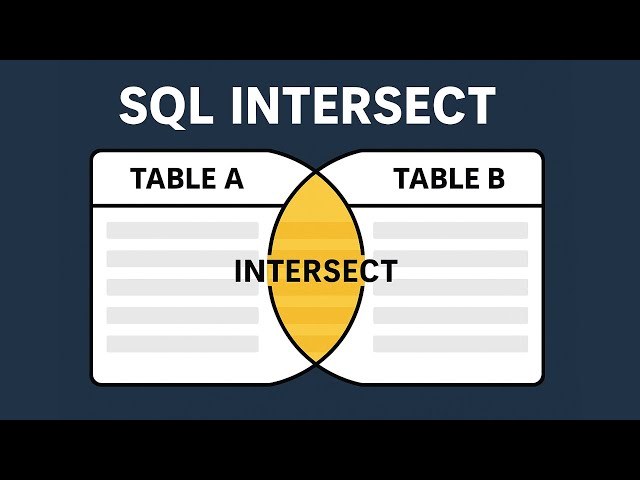 SQL INTERSECT

TABLE A

TABLE B

INTERSECT